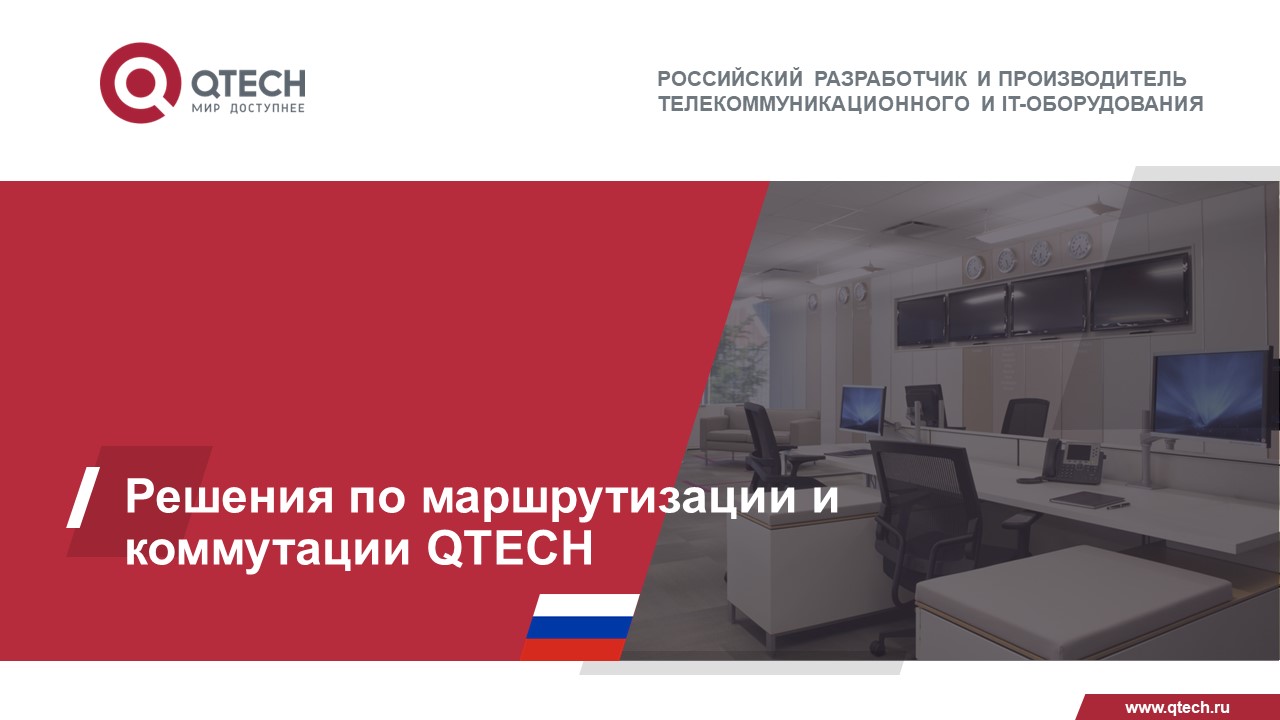 QTECH
МИР ДОСТУПНЕЕ

РОССИЙСКИЙ РАЗРАБОТЧИК И ПРОИЗВОДИТЕЛЬ ТЕЛЕКОММУНИКАЦИОННОГО И IT-ОБОРУДОВАНИЯ

Решения по маршрутизации и коммутации QTECH

www.qtech.ru